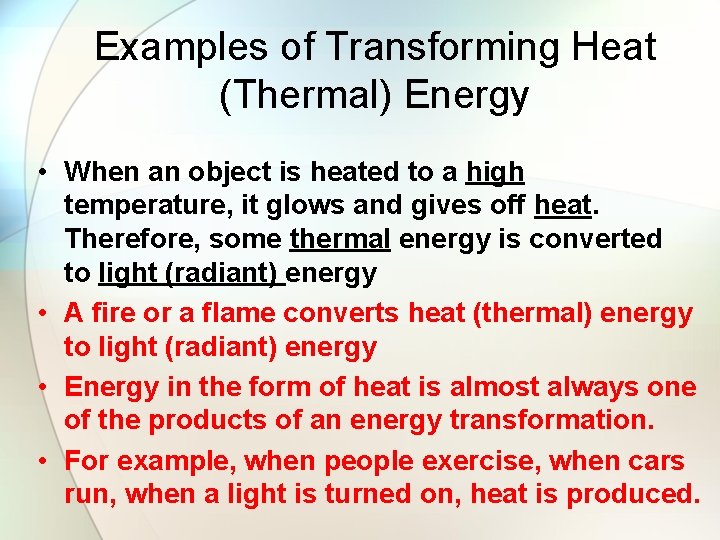 Examples of Transforming Heat (Thermal) Energy

• When an object is heated to a high temperature, it glows and gives off heat. Therefore, some thermal energy is converted to light (radiant) energy

• A fire or a flame converts heat (thermal) energy to light (radiant) energy

• Energy in the form of heat is almost always one of the products of an energy transformation.

• For example, when people exercise, when cars run, when a light is turned on, heat is produced.